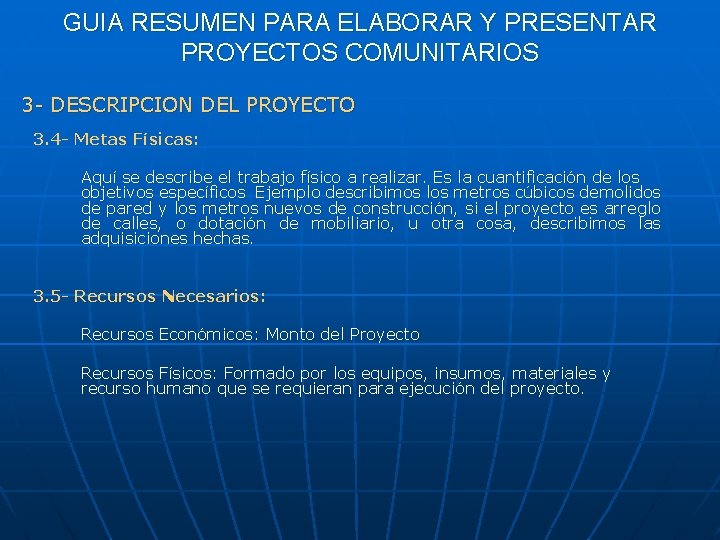 GUIA RESUMEN PARA ELABORAR Y PRESENTAR PROYECTOS COMUNITARIOS

3- DESCRIPCION DEL PROYECTO

3.4- Metas Físicas:

Aquí se describe el trabajo físico a realizar. Es la cuantificación de los objetivos específicos Ejemplo describimos los metros cúbicos demolidos de pared y los metros nuevos de construcción, si el proyecto es arreglo de calles, o dotación de mobiliario, u otra cosa, describimos las adquisiciones hechas.

3.5- Recursos Necesarios:

Recursos Económicos: Monto del Proyecto

Recursos Físicos: Formado por los equipos, insumos, materiales y recurso humano que se requieran para ejecución del proyecto.